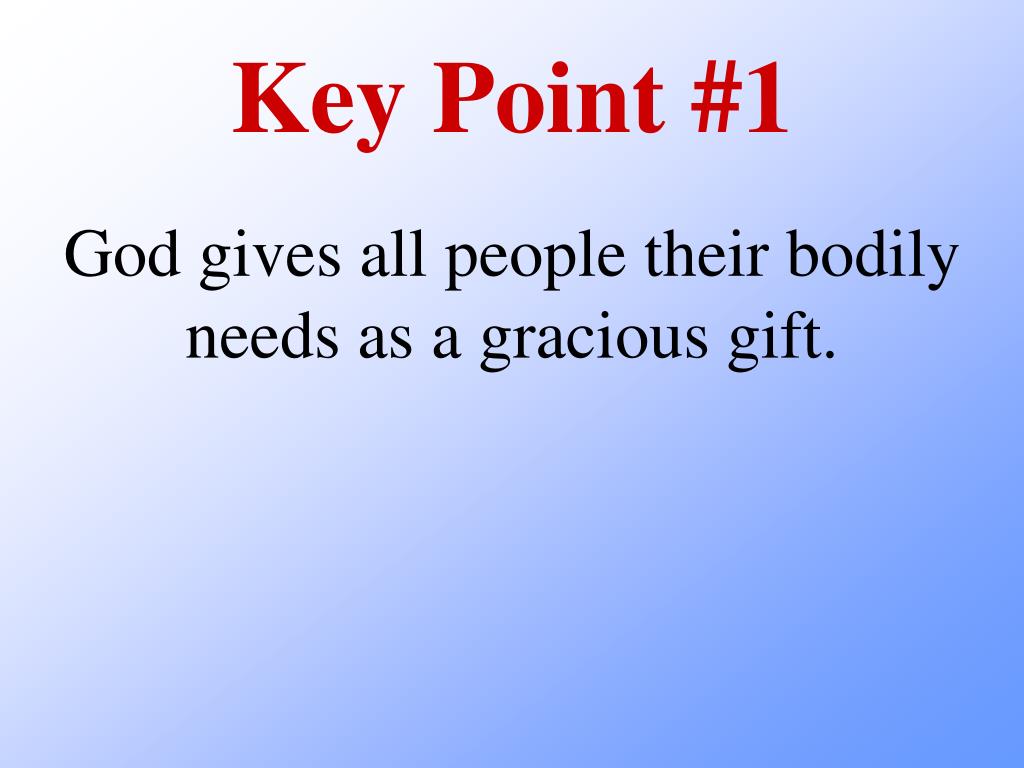 Key Point #1

God gives all people their bodily needs as a gracious gift.